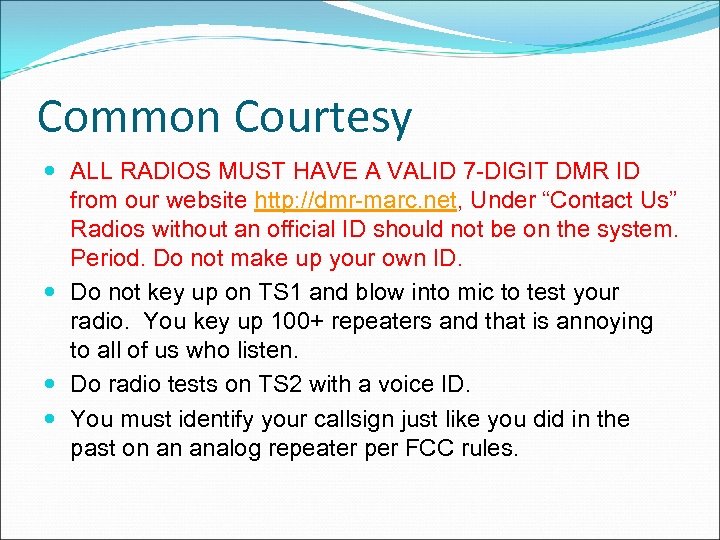 Common Courtesy

ALL RADIOS MUST HAVE A VALID 7-DIGIT DMR ID from our website http://dmr-marc.net, Under “Contact Us” Radios without an official ID should not be on the system. Period. Do not make up your own ID.

Do not key up on TS1 and blow into mic to test your radio. You key up 100+ repeaters and that is annoying to all of us who listen.

Do radio tests on TS2 with a voice ID.

You must identify your callsign just like you did in the past on an analog repeater per FCC rules.